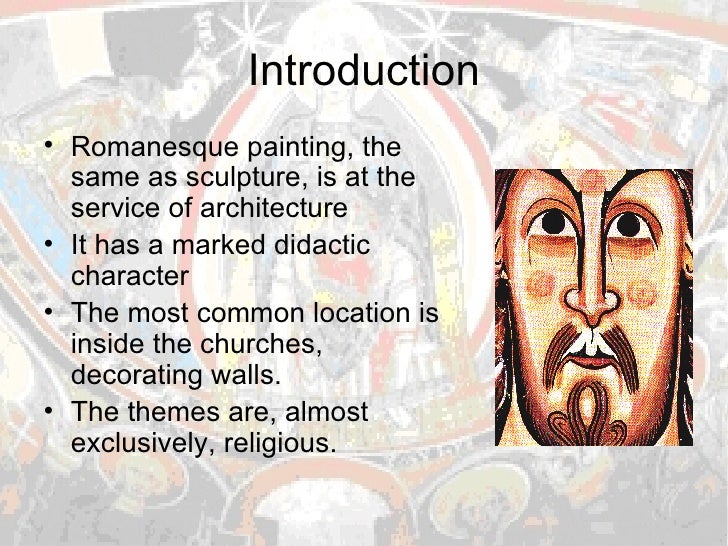 Introduction

• Romanesque painting, the same as sculpture, is at the service of architecture
• It has a marked didactic character
• The most common location is inside the churches, decorating walls.
• The themes are, almost exclusively, religious.